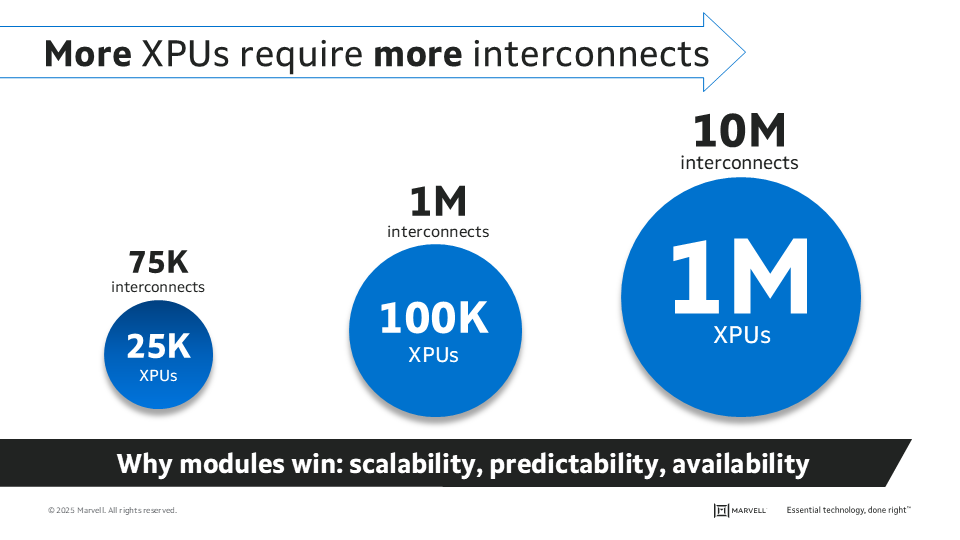 More XPUs require more interconnects

75K
interconnects

25K
XPUs

1M
interconnects

100K
XPUs

10M
interconnects

1M
XPUs

Why modules win: scalability, predictability, availability

© 2025 Marvell. All rights reserved.

MARVELL

Essential technology, done right™